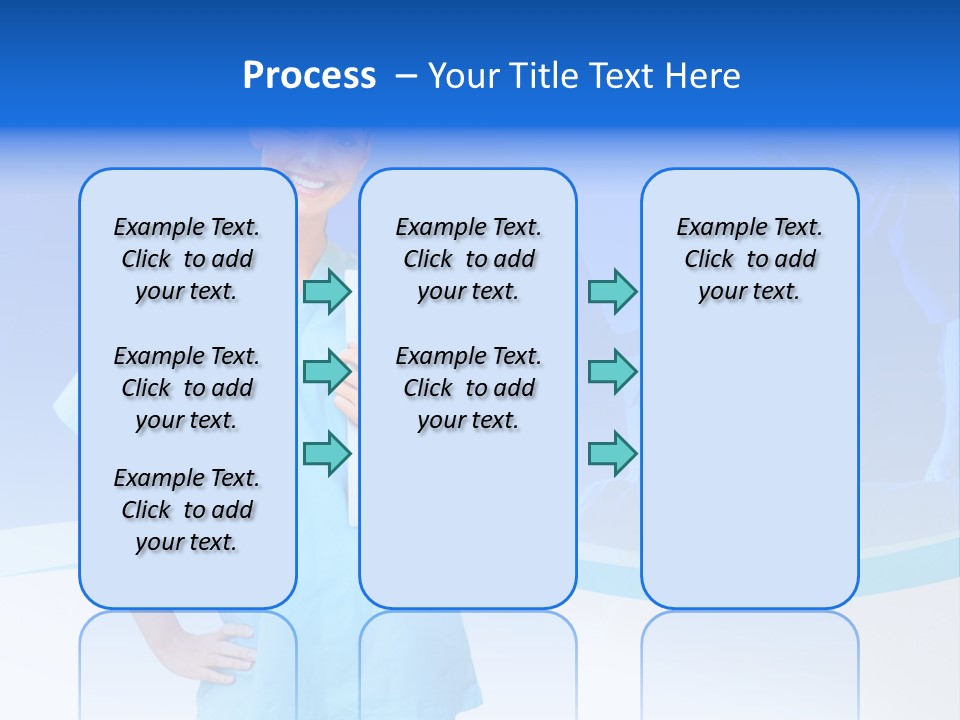 Process – Your Title Text Here

Example Text. Click to add your text.

Example Text. Click to add your text.

Example Text. Click to add your text.

Example Text. Click to add your text.

Example Text. Click to add your text.

Example Text. Click to add your text.